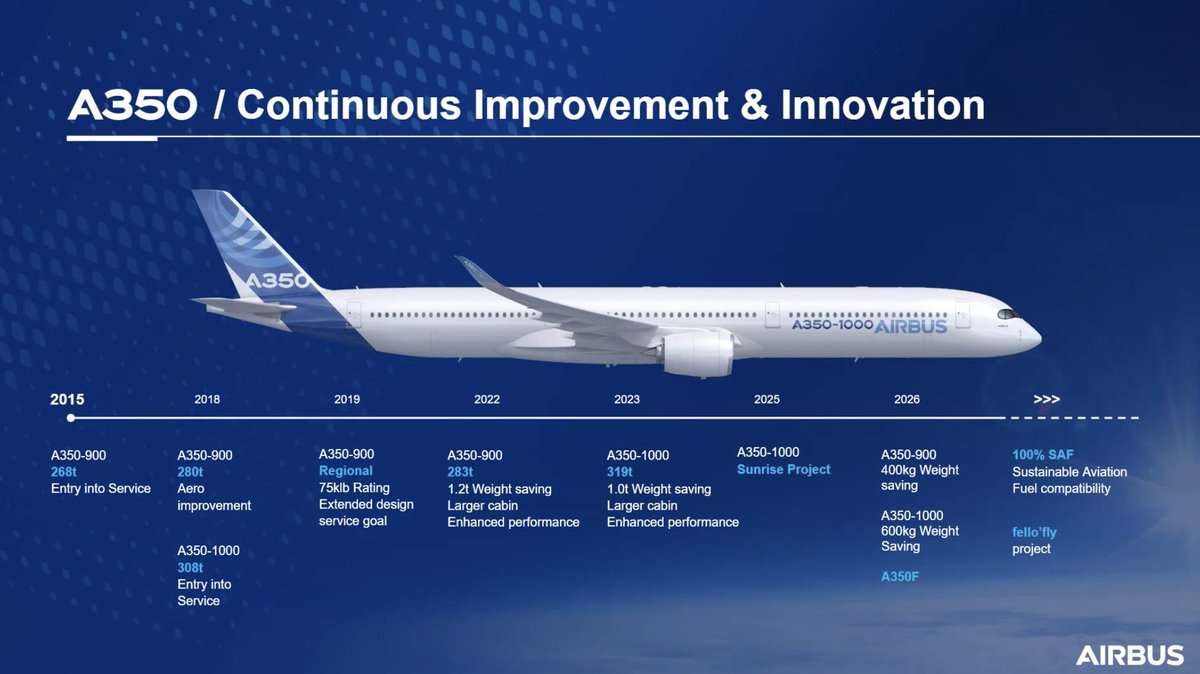 A350 / Continuous Improvement & Innovation

A350

A350-1000 AIRBUS

2015

A350-900
268t
Entry into Service

2018

A350-900
280t
Aero improvement

A350-1000
308t
Entry into Service

2019

A350-900
Regional
75klb Rating
Extended design service goal

2022

A350-900
283t
1.2t Weight saving
Larger cabin
Enhanced performance

2023

A350-1000
319t
1.0t Weight saving
Larger cabin
Enhanced performance

2025

A350-1000
Sunrise Project

2026

A350-900
400kg Weight saving

A350-1000
600kg Weight Saving

A350F

>>>

100% SAF
Sustainable Aviation Fuel compatibility

fello'fly
project

AIRBUS